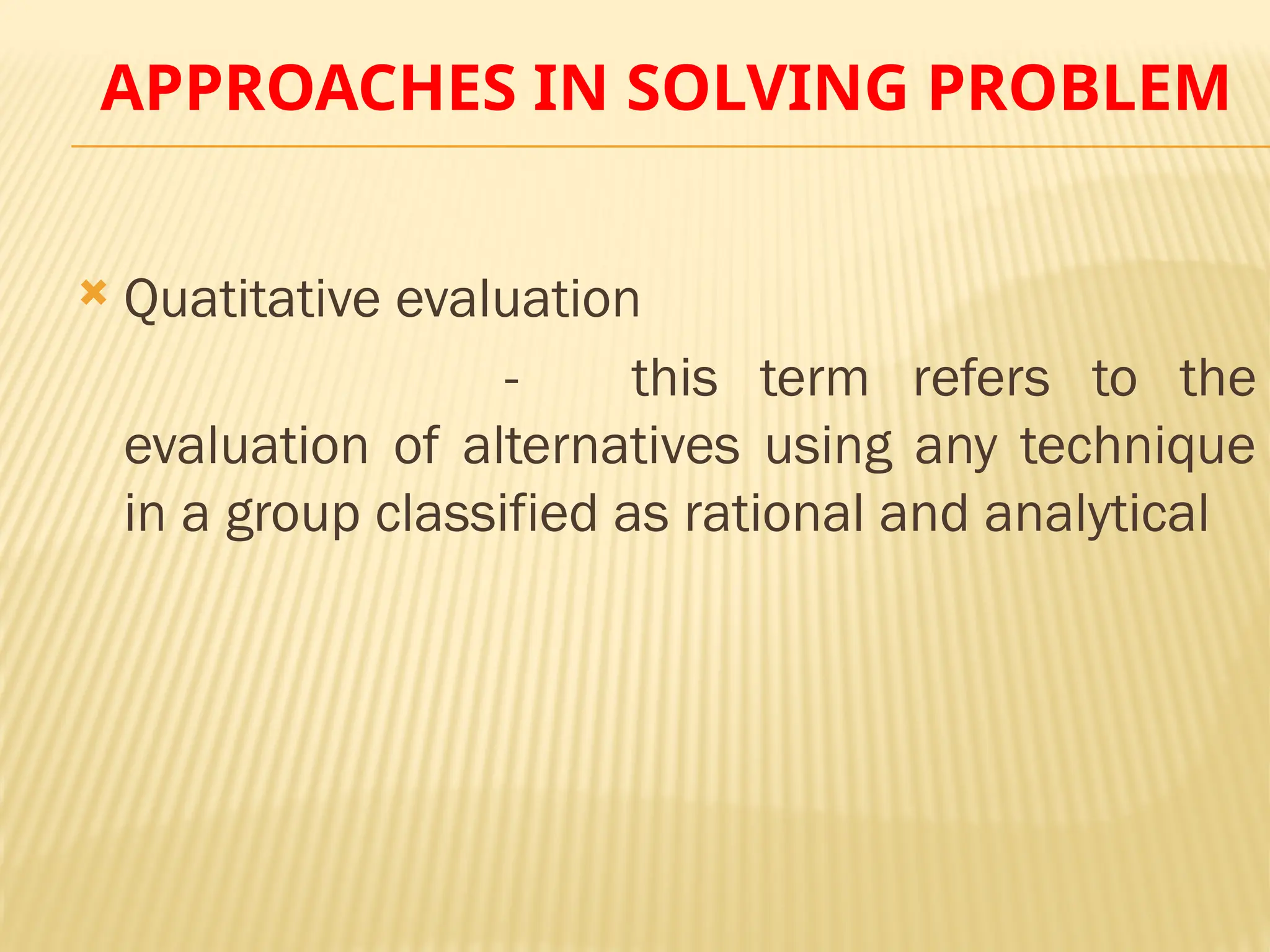 APPROACHES IN SOLVING PROBLEM

Quatitative evaluation

- this term refers to the evaluation of alternatives using any technique in a group classified as rational and analytical